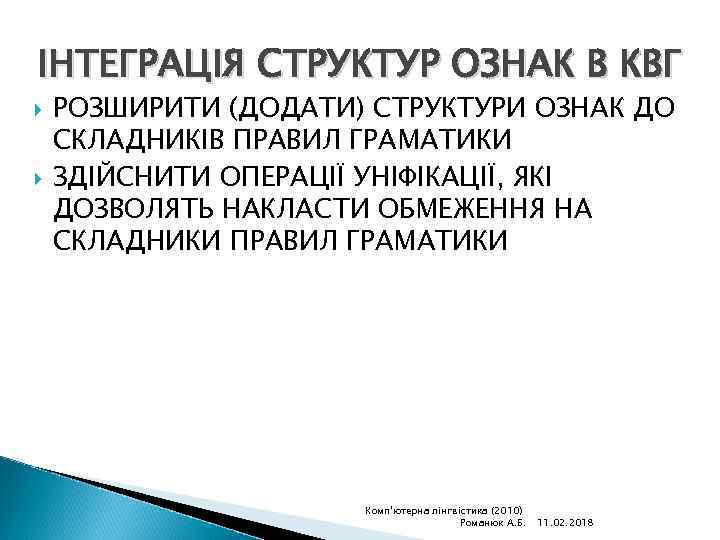 ІНТЕГРАЦІЯ СТРУКТУР ОЗНАК В КВГ

РОЗШИРИТИ (ДОДАТИ) СТРУКТУРИ ОЗНАК ДО СКЛАДНИКІВ ПРАВИЛ ГРАМАТИКИ

ЗДІЙСНИТИ ОПЕРАЦІЇ УНІФІКАЦІЇ, ЯКІ ДОЗВОЛЯТЬ НАКЛАСТИ ОБМЕЖЕННЯ НА СКЛАДНИКИ ПРАВИЛ ГРАМАТИКИ

Комп'ютерна лінгвістика (2010)
Романюк А.Б. 11.02.2018